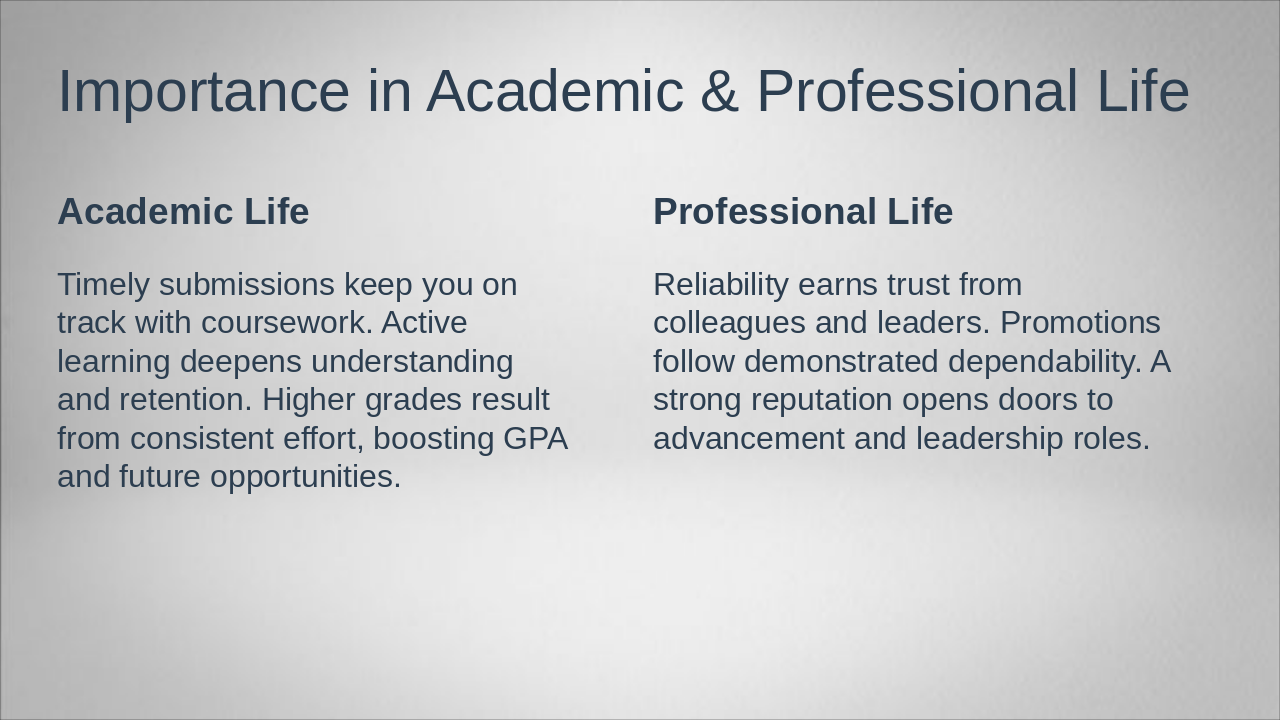 Importance in Academic & Professional Life

Academic Life

Timely submissions keep you on track with coursework. Active learning deepens understanding and retention. Higher grades result from consistent effort, boosting GPA and future opportunities.

Professional Life

Reliability earns trust from colleagues and leaders. Promotions follow demonstrated dependability. A strong reputation opens doors to advancement and leadership roles.